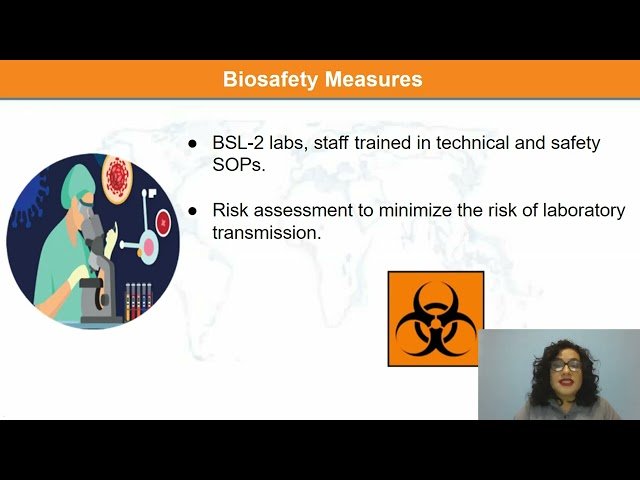 Biosafety Measures

● BSL-2 labs, staff trained in technical and safety SOPs.

● Risk assessment to minimize the risk of laboratory transmission.